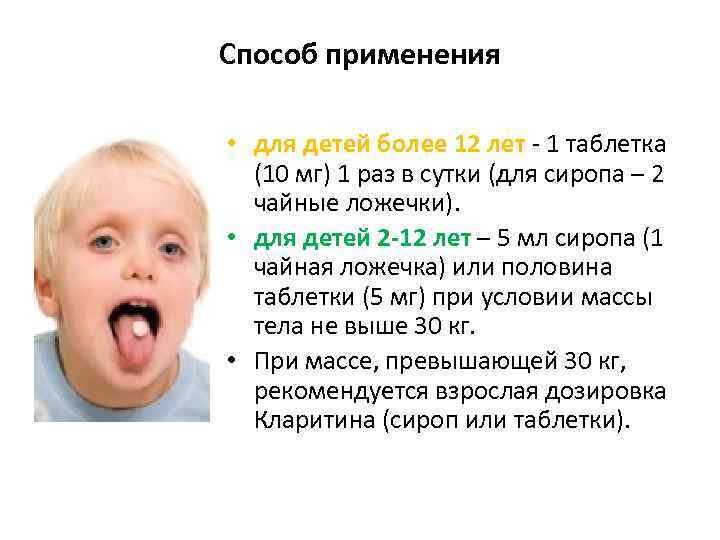 Способ применения

• для детей более 12 лет - 1 таблетка (10 мг) 1 раз в сутки (для сиропа – 2 чайные ложечки).
• для детей 2-12 лет – 5 мл сиропа (1 чайная ложечка) или половина таблетки (5 мг) при условии массы тела не выше 30 кг.
• При массе, превышающей 30 кг, рекомендуется взрослая дозировка Кларитина (сироп или таблетки).